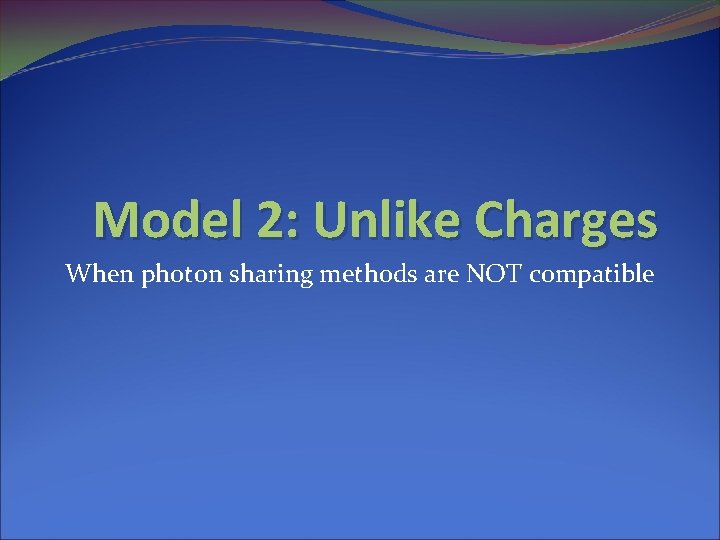 Model 2: Unlike Charges

When photon sharing methods are NOT compatible